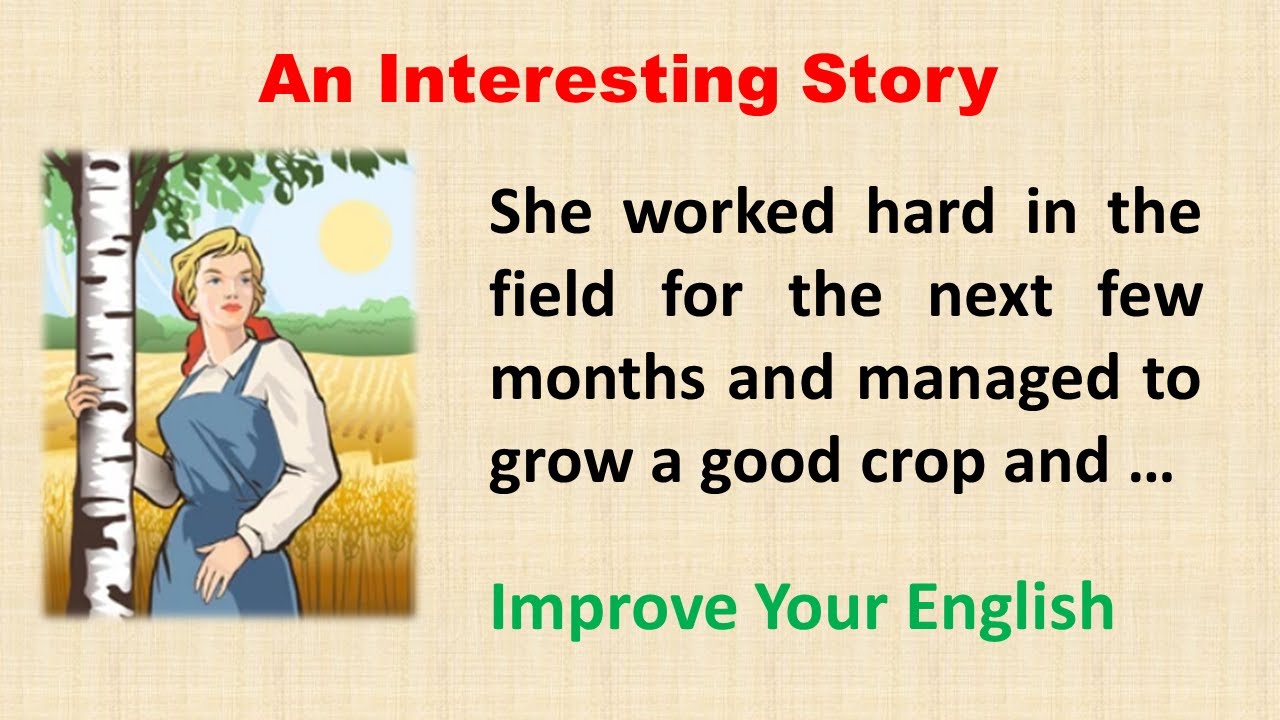 An Interesting Story

She worked hard in the field for the next few months and managed to grow a good crop and …

Improve Your English